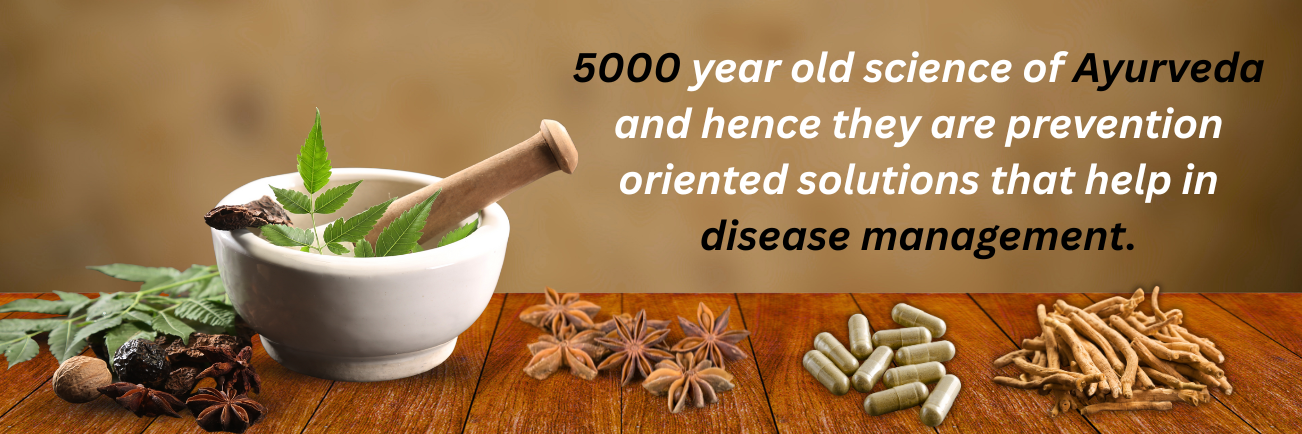 5000 year old science of Ayurveda and hence they are prevention oriented solutions that help in disease management.